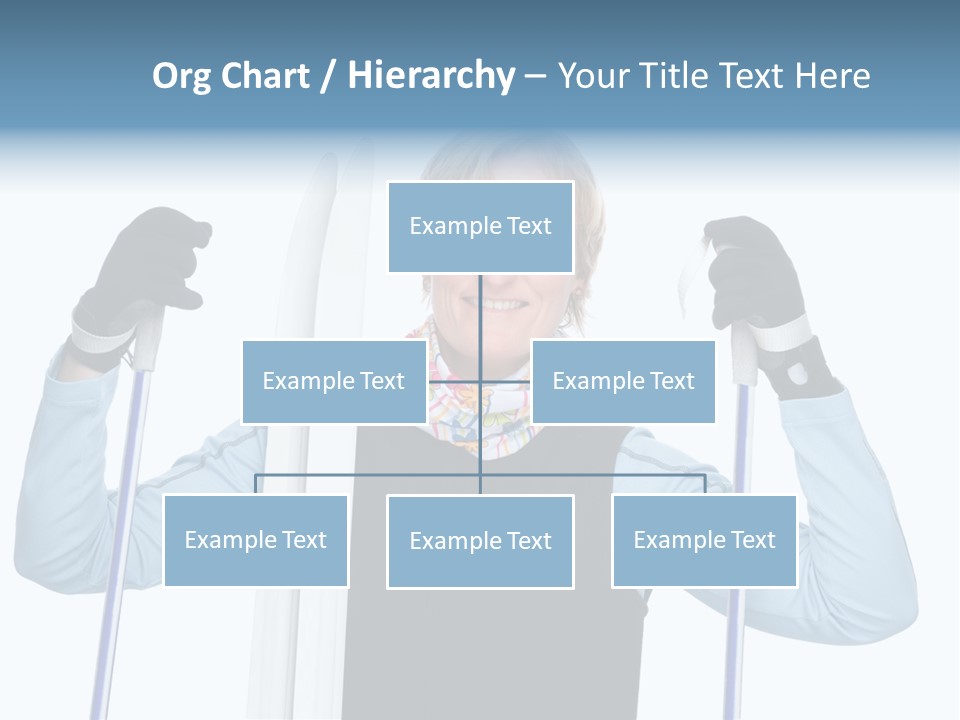 Org Chart / Hierarchy – Your Title Text Here

Example Text

Example Text

Example Text

Example Text

Example Text

Example Text